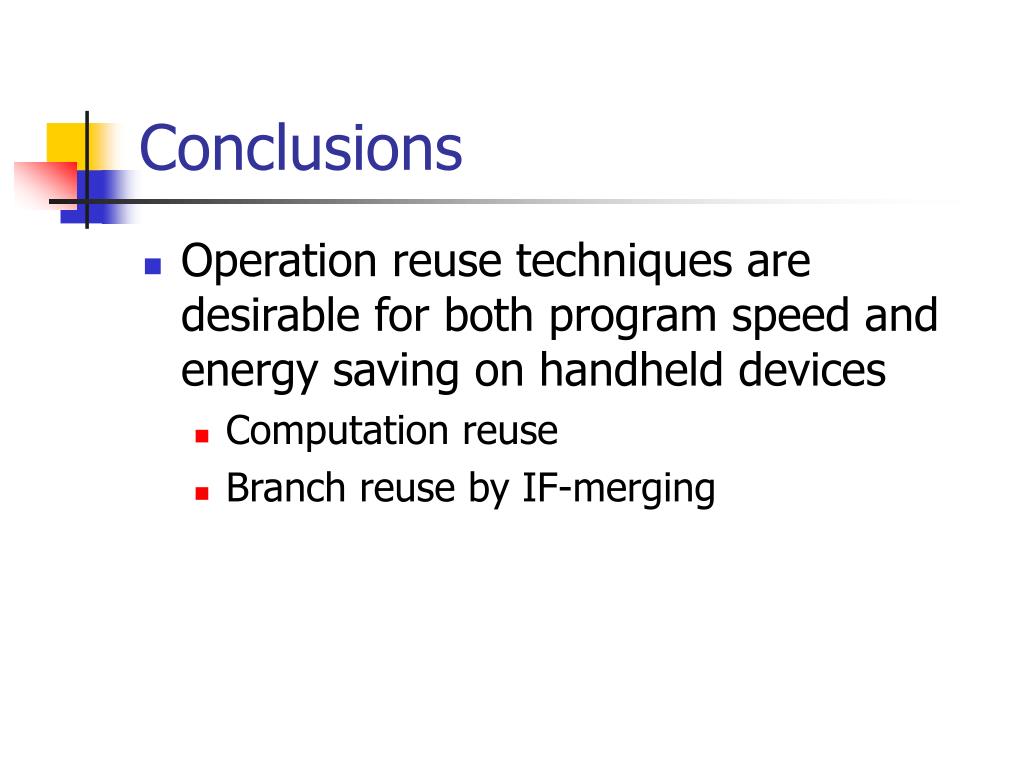 Conclusions

- Operation reuse techniques are desirable for both program speed and energy saving on handheld devices
  - Computation reuse
  - Branch reuse by IF-merging